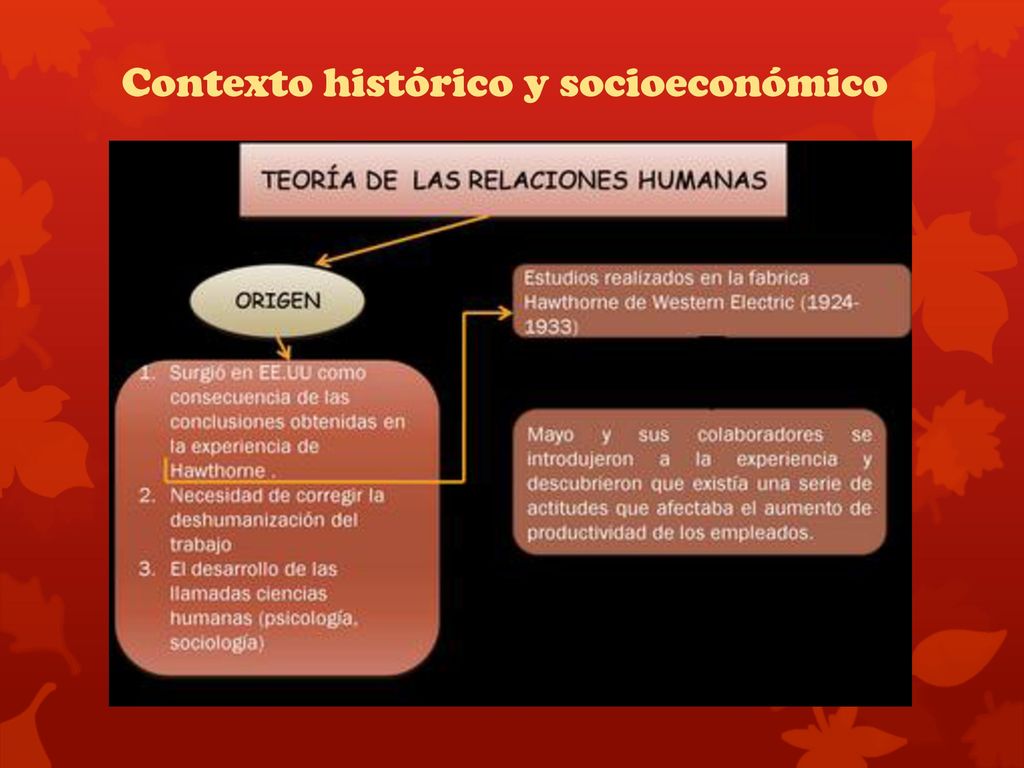 Contexto histórico y socioeconómico

TEORÍA DE LAS RELACIONES HUMANAS

ORIGEN

1. Surgió en EE.UU como consecuencia de las conclusiones obtenidas en la experiencia de Hawthorne .
2. Necesidad de corregir la deshumanización del trabajo
3. El desarrollo de las llamadas ciencias humanas (psicología, sociología)

Estudios realizados en la fabrica Hawthorne de Western Electric (1924-1933)

Mayo y sus colaboradores se introdujeron a la experiencia y descubrieron que existía una serie de actitudes que afectaba el aumento de productividad de los empleados.